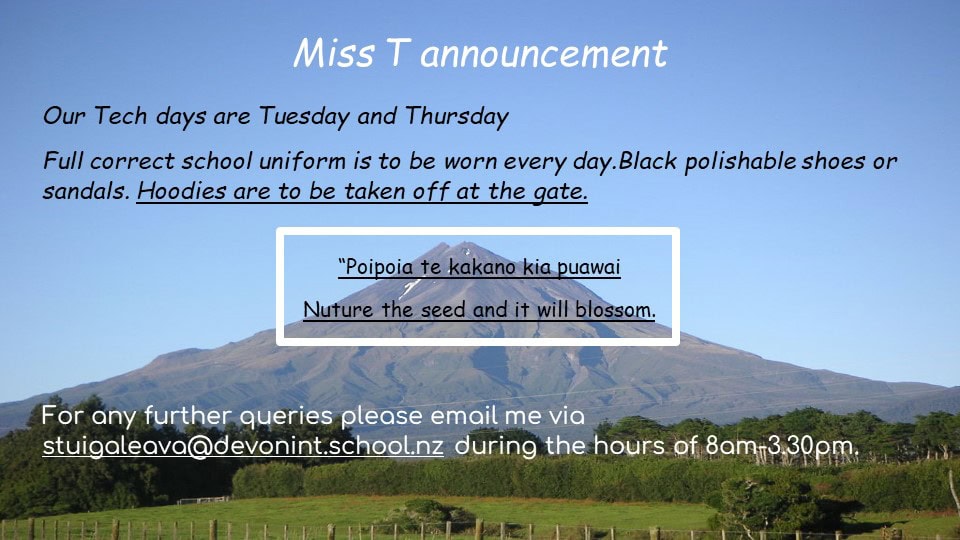 Miss T announcement

Our Tech days are Tuesday and Thursday

Full correct school uniform is to be worn every day.Black polishable shoes or sandals. Hoodies are to be taken off at the gate.

“Poipoia te kakano kia puawai

Nuture the seed and it will blossom.

For any further queries please email me via stuigaleava@devonint.school.nz during the hours of 8am-3.30pm.